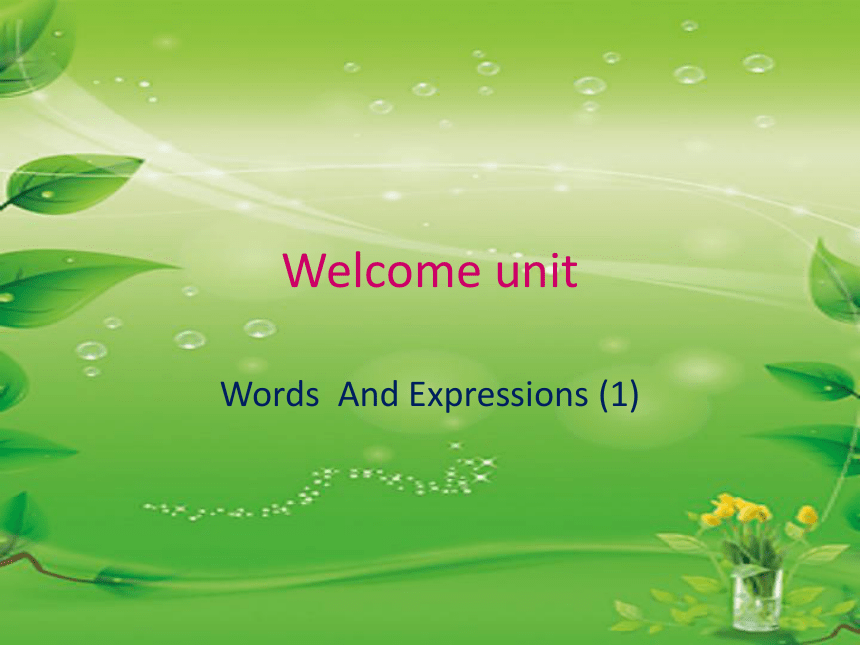 Welcome unit

Words And Expressions (1)